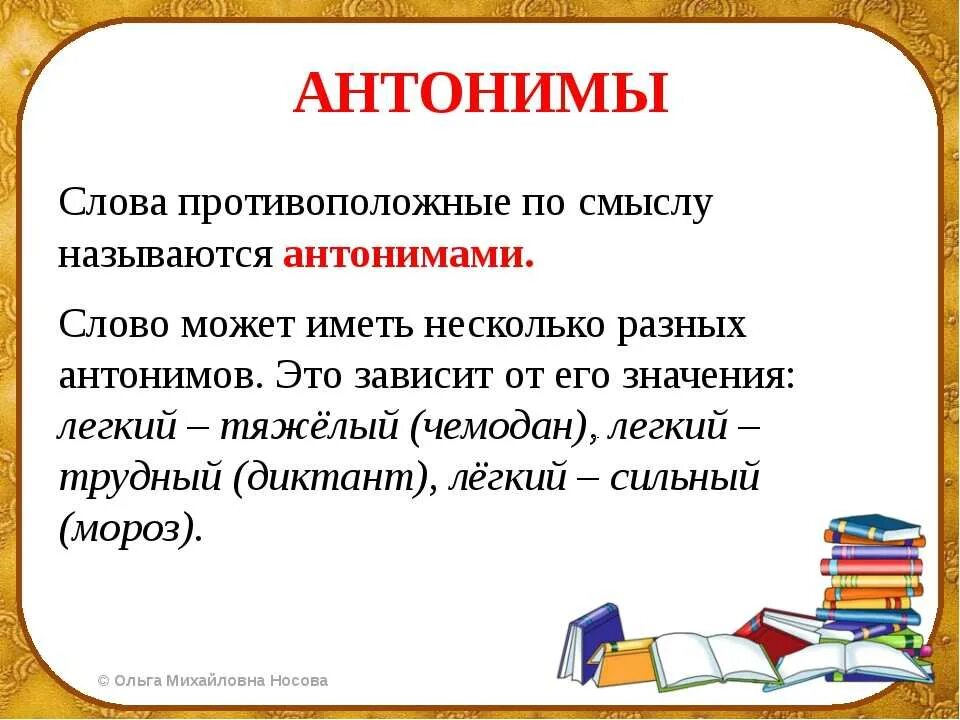 АНТОНИМЫ

Слова противоположные по смыслу называются антонимами.

Слово может иметь несколько разных антонимов. Это зависит от его значения: легкий – тяжёлый (чемодан), легкий – трудный (диктант), лёгкий – сильный (мороз).

© Ольга Михайловна Носова